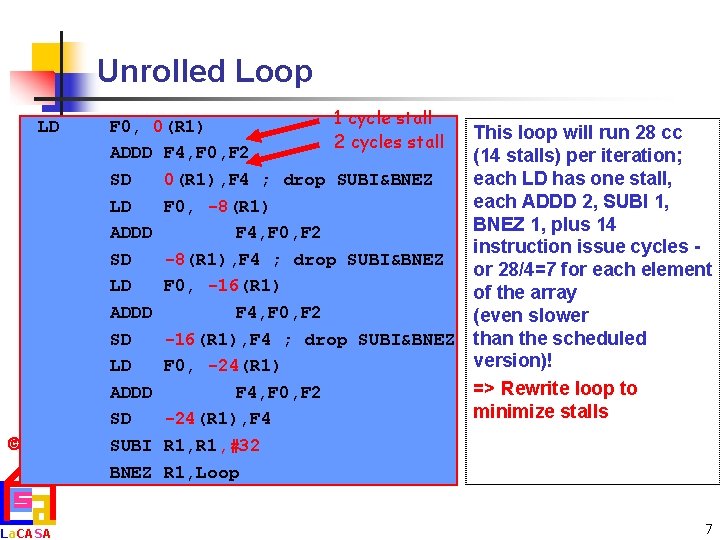 Unrolled Loop

LD F0, 0(R1)
ADDD F4,F0,F2
SD 0(R1),F4 ; drop SUBI&BNEZ
LD F0, -8(R1)
ADDD F4,F0,F2
SD -8(R1),F4 ; drop SUBI&BNEZ
LD F0, -16(R1)
ADDD F4,F0,F2
SD -16(R1),F4 ; drop SUBI&BNEZ
LD F0, -24(R1)
ADDD F4,F0,F2
SD -24(R1),F4
SUBI R1,R1,#32
BNEZ R1,Loop

1 cycle stall
2 cycles stall

This loop will run 28 cc (14 stalls) per iteration; each LD has one stall, each ADDD 2, SUBI 1, BNEZ 1, plus 14 instruction issue cycles - or 28/4=7 for each element of the array (even slower than the scheduled version)!

=> Rewrite loop to minimize stalls

©

LaCASA

7